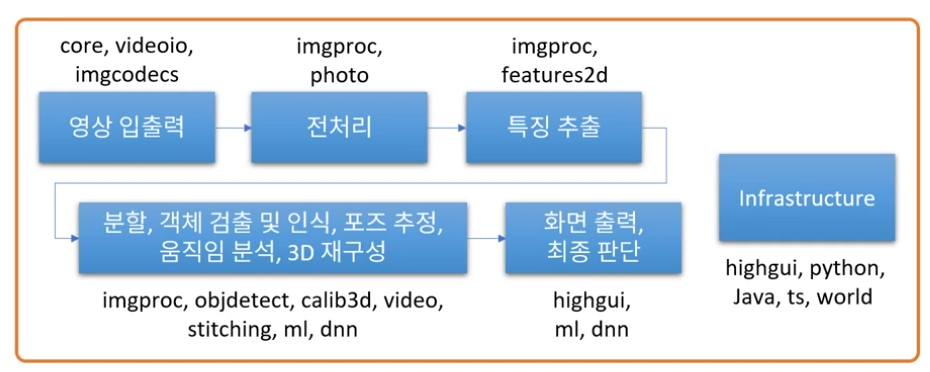 core, videoio, imgcodecs

영상 입출력

imgproc, photo

전처리

imgproc, features2d

특징 추출

분할, 객체 검출 및 인식, 포즈 추정, 움직임 분석, 3D 재구성

imgproc, objdetect, calib3d, video, stitching, ml, dnn

화면 출력, 최종 판단

highgui, ml, dnn

Infrastructure

highgui, python, Java, ts, world